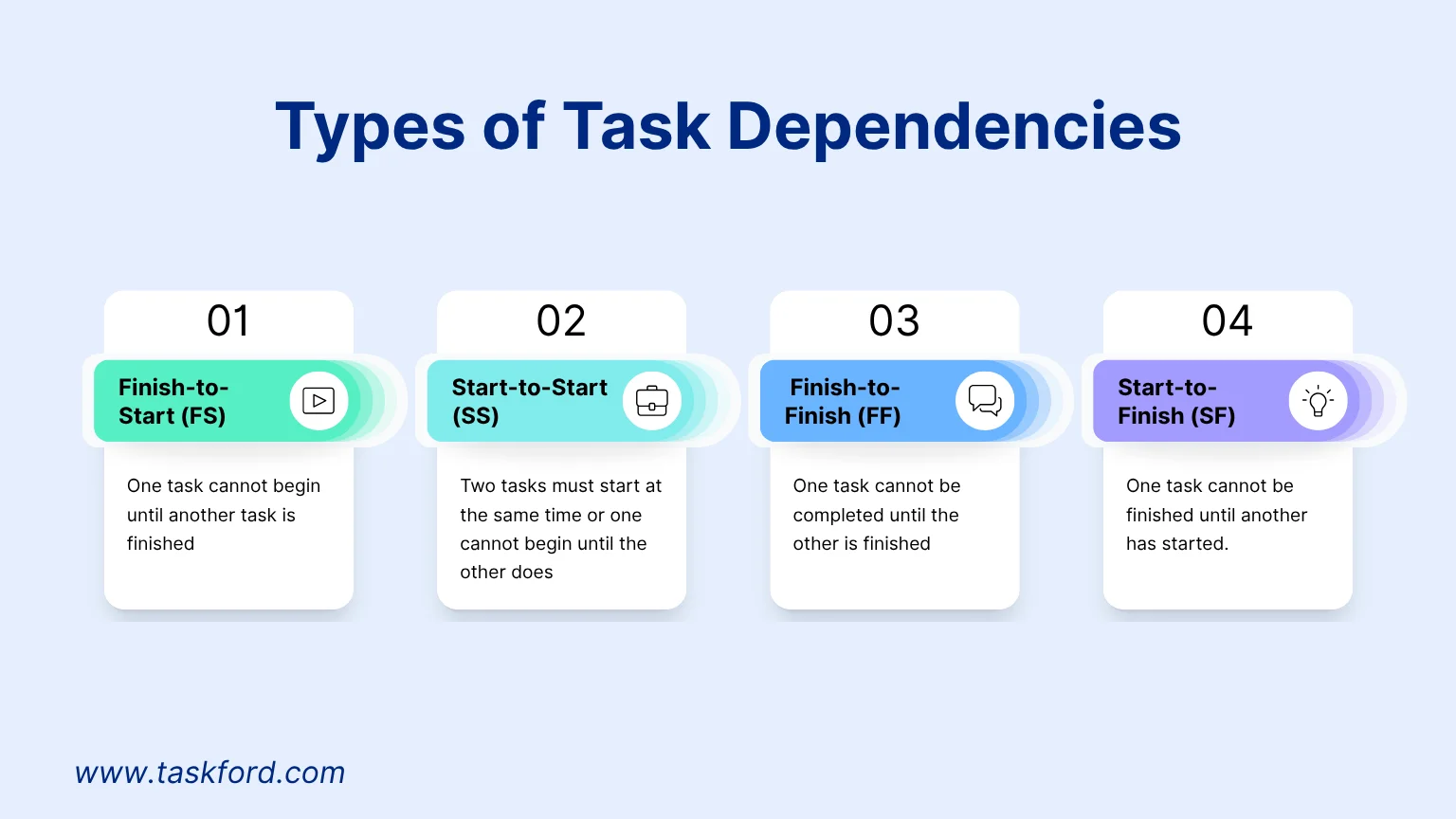 Types of Task Dependencies

01

Finish-to-Start (FS)

One task cannot begin until another task is finished

02

Start-to-Start (SS)

Two tasks must start at the same time or one cannot begin until the other does

03

Finish-to-Finish (FF)

One task cannot be completed until the other is finished

04

Start-to-Finish (SF)

One task cannot be finished until another has started.

www.taskford.com